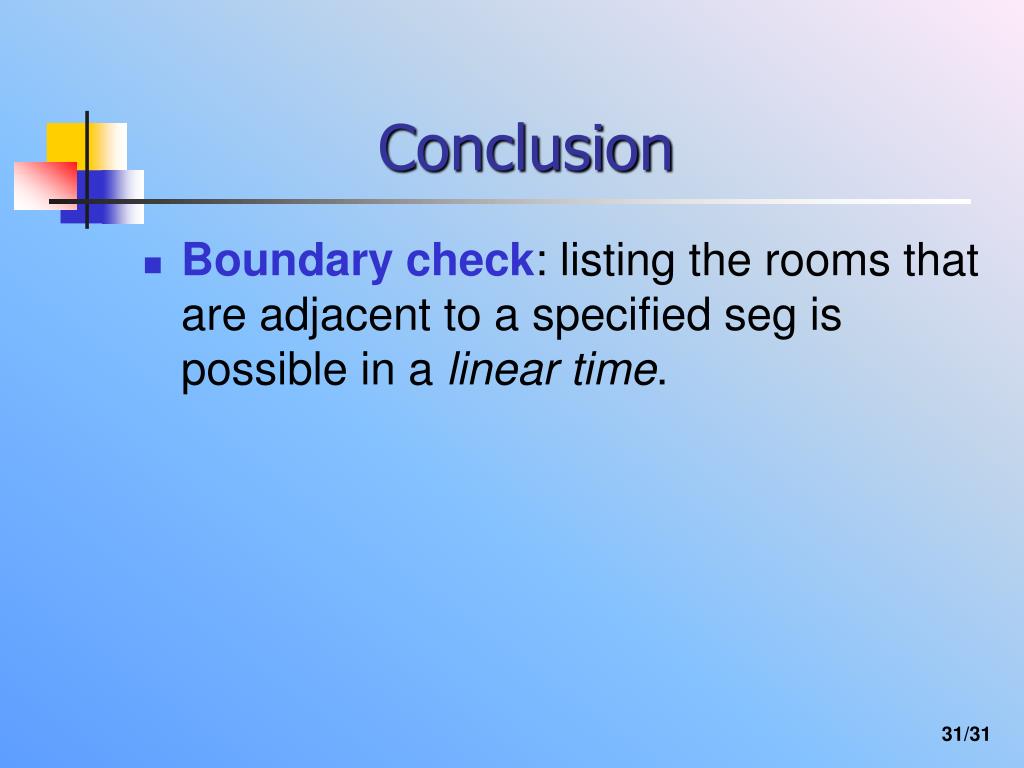 Conclusion

Boundary check: listing the rooms that are adjacent to a specified seg is possible in a linear time.

31/31